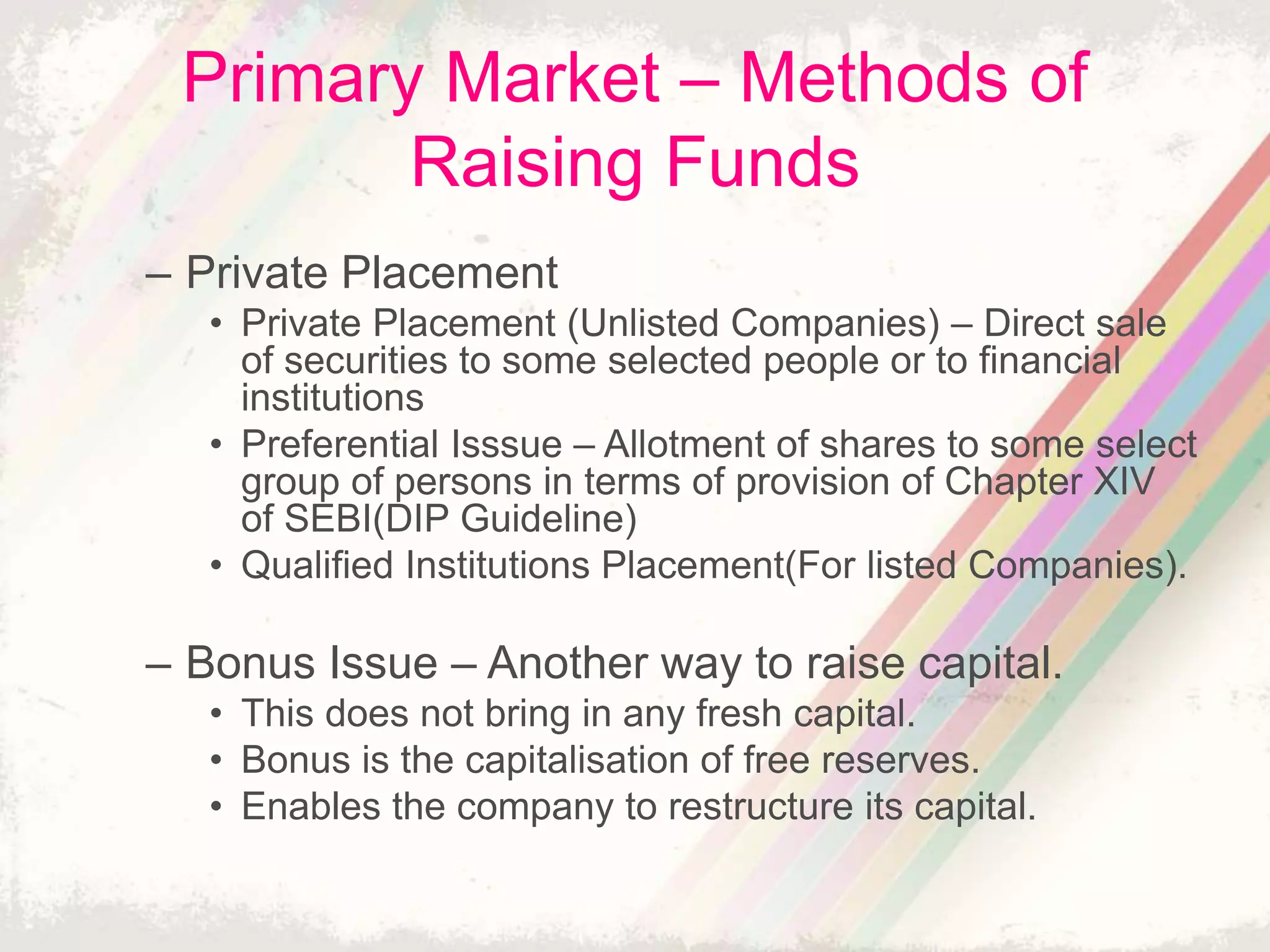 Primary Market – Methods of Raising Funds

– Private Placement

• Private Placement (Unlisted Companies) – Direct sale of securities to some selected people or to financial institutions

• Preferential Isssue – Allotment of shares to some select group of persons in terms of provision of Chapter XIV of SEBI(DIP Guideline)

• Qualified Institutions Placement(For listed Companies).

– Bonus Issue – Another way to raise capital.

• This does not bring in any fresh capital.

• Bonus is the capitalisation of free reserves.

• Enables the company to restructure its capital.